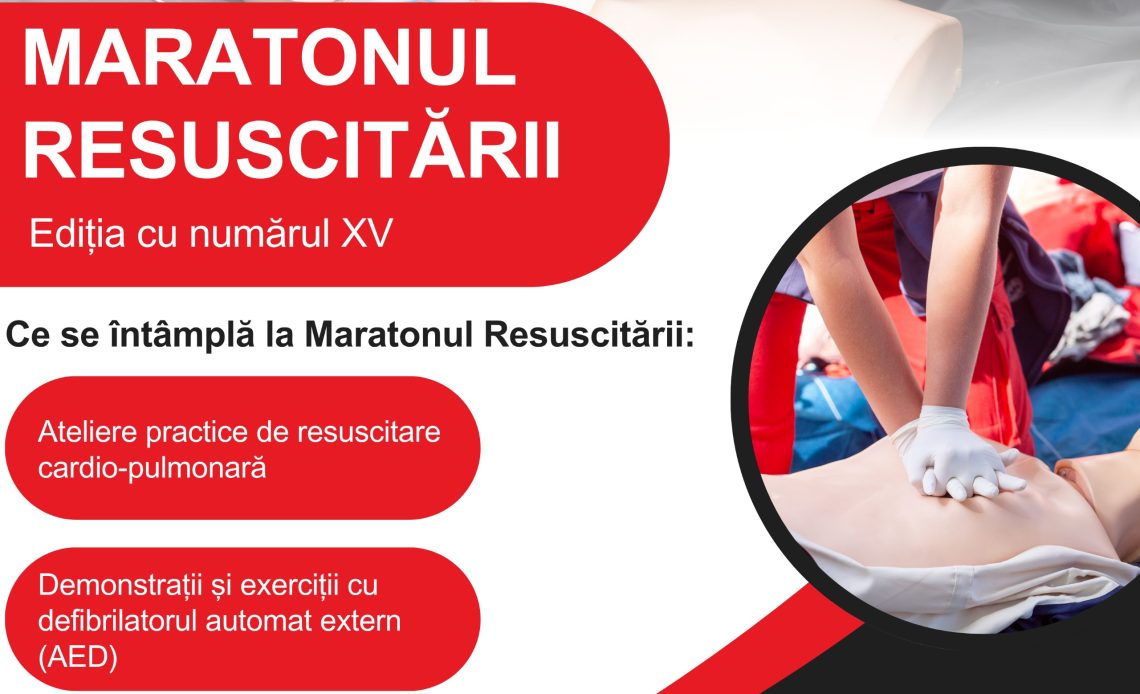 MARATONUL RESUSCITĂRII

Ediția cu numărul XV

Ce se întâmplă la Maratonul Resuscitării:

Ateliere practice de resuscitare cardio-pulmonară

Demonstrații și exerciții cu defibrilatorul automat extern (AED)